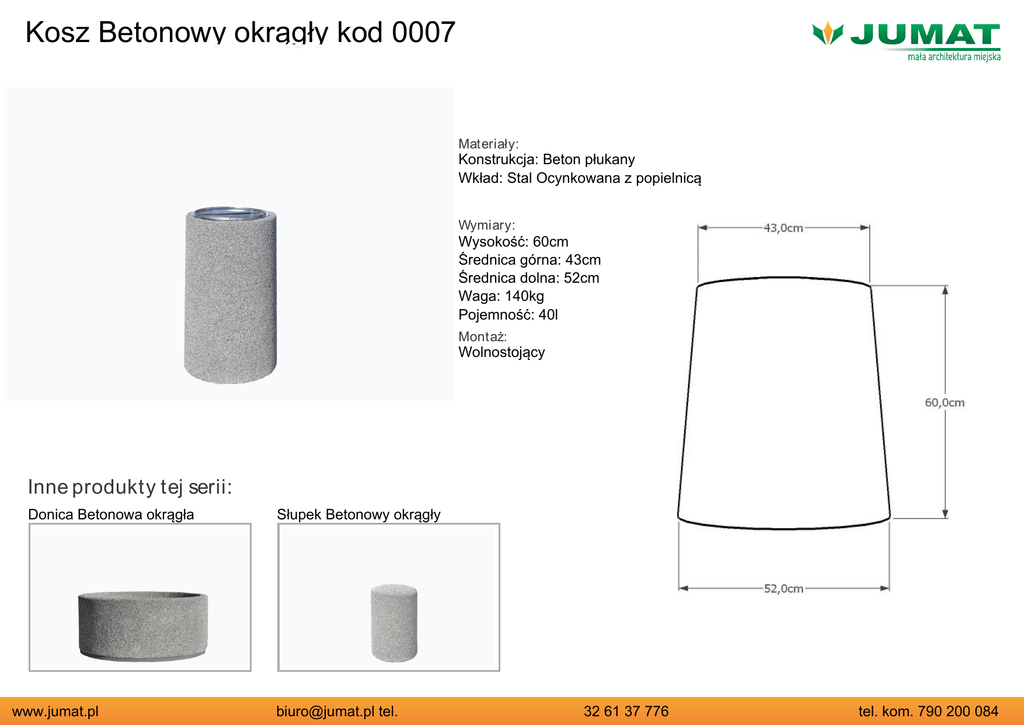 Kosz Betonowy okrągły kod 0007

JUMAT
mała architektura miejska

Materiały:
Konstrukcja: Beton płukany
Wkład: Stal Ocynkowana z popielnicą

Wymiary:
Wysokość: 60cm
Średnica górna: 43cm
Średnica dolna: 52cm
Waga: 140kg
Pojemność: 40l

Montaż:
Wolnostojący

43,0cm
60,0cm
52,0cm

Inne produkty tej serii:

Donica Betonowa okrągła

Słupek Betonowy okrągły

www.jumat.pl biuro@jumat.pl tel. 32 61 37 776 tel. kom. 790 200 084